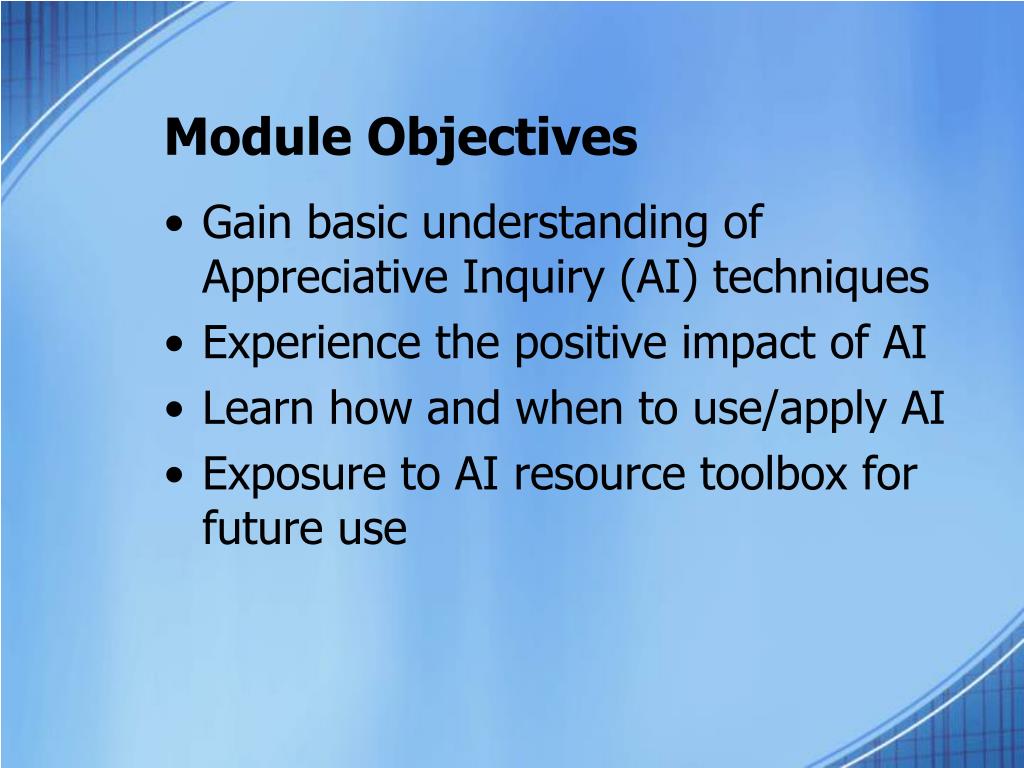 Module Objectives

• Gain basic understanding of Appreciative Inquiry (AI) techniques
• Experience the positive impact of AI
• Learn how and when to use/apply AI
• Exposure to AI resource toolbox for future use